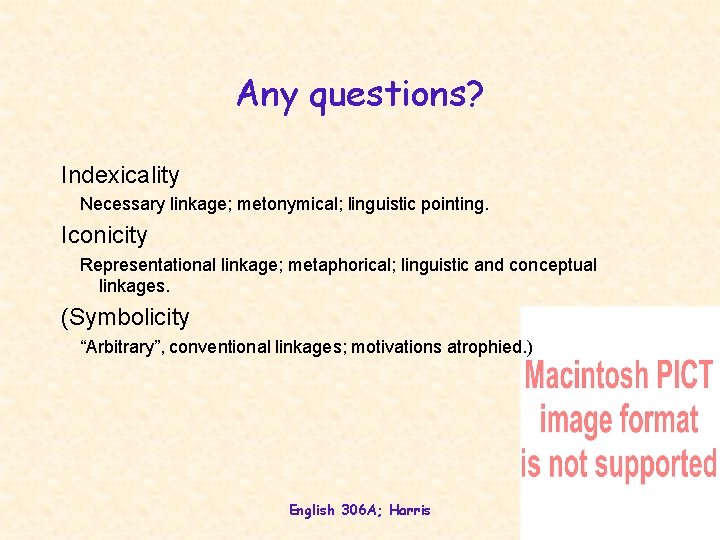 Any questions?

Indexicality

Necessary linkage; metonymical; linguistic pointing.

Iconicity

Representational linkage; metaphorical; linguistic and conceptual linkages.

(Symbolicity

“Arbitrary”, conventional linkages; motivations atrophied.)

Macintosh PICT image format is not supported

English 306A; Harris